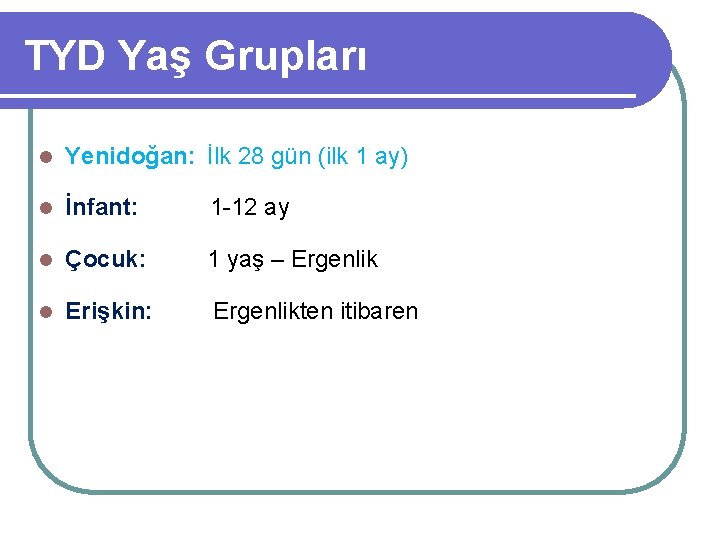 TYD Yaş Grupları

- Yenidoğan: İlk 28 gün (ilk 1 ay)
- İnfant: 1-12 ay
- Çocuk: 1 yaş – Ergenlik
- Erişkin: Ergenlikten itibaren